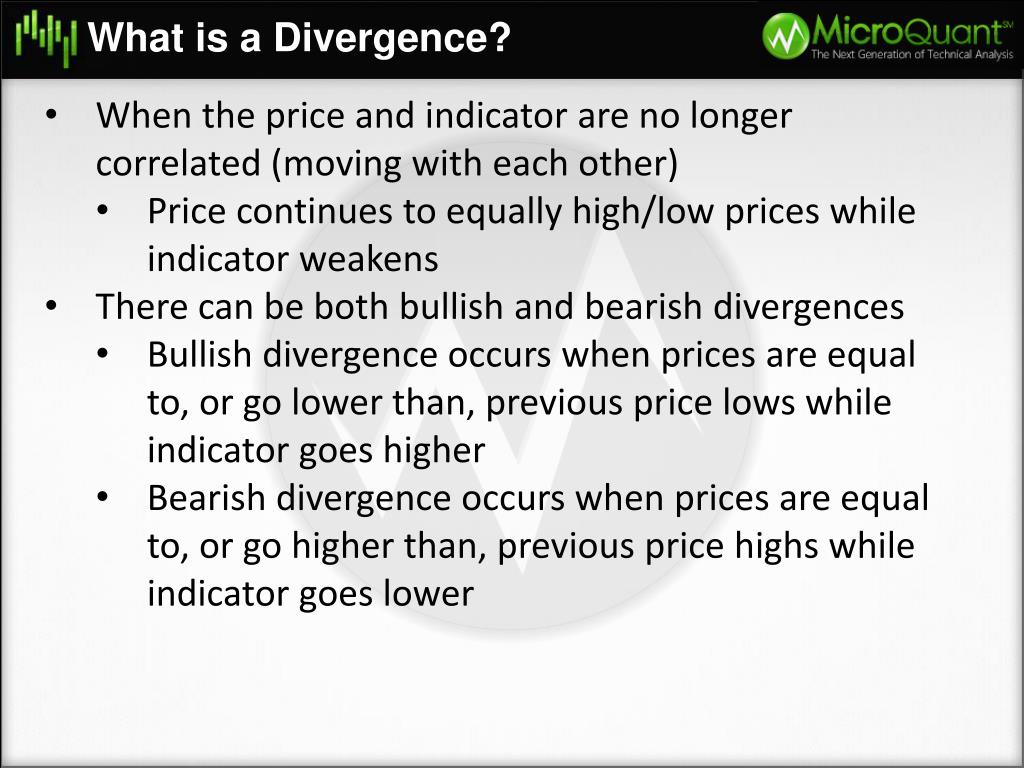 What is a Divergence?

MicroQuant℠
The Next Generation of Technical Analysis

• When the price and indicator are no longer correlated (moving with each other)
  • Price continues to equally high/low prices while indicator weakens
• There can be both bullish and bearish divergences
  • Bullish divergence occurs when prices are equal to, or go lower than, previous price lows while indicator goes higher
  • Bearish divergence occurs when prices are equal to, or go higher than, previous price highs while indicator goes lower